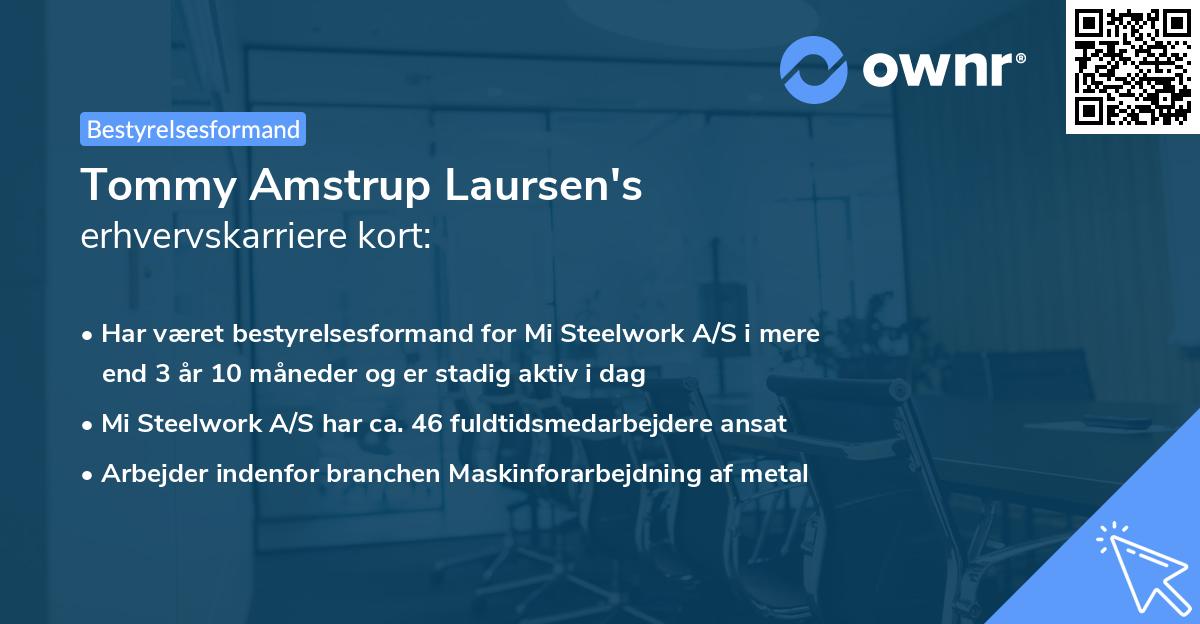 ownr®

Bestyrelsesformand

Tommy Amstrup Laursen's
erhvervskarriere kort:

• Har været bestyrelsesformand for Mi Steelwork A/S i mere end 3 år 10 måneder og er stadig aktiv i dag
• Mi Steelwork A/S har ca. 46 fuldtidsmedarbejdere ansat
• Arbejder indenfor branchen Maskinforarbejdning af metal